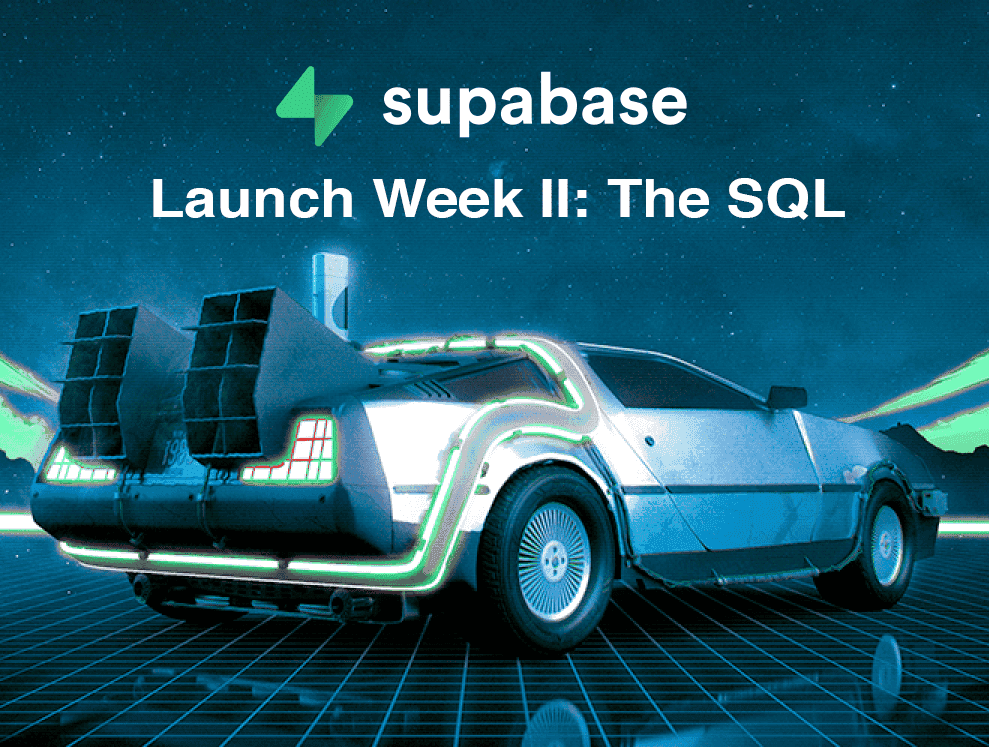 supabase

Launch Week II: The SQL